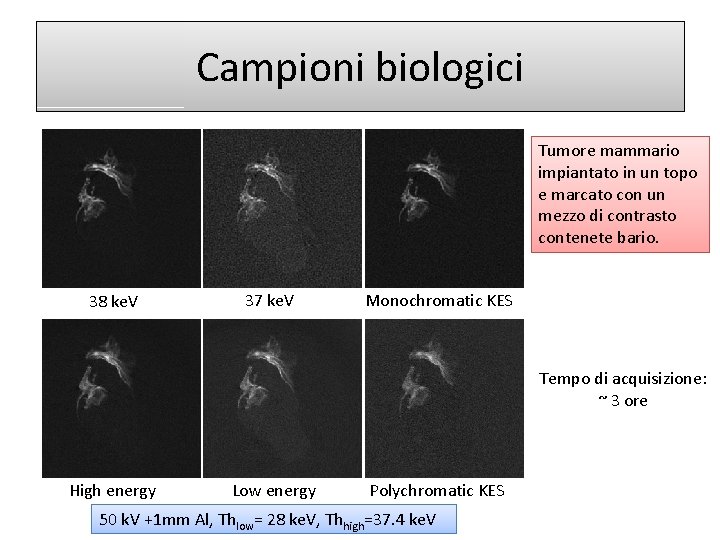 Campioni biologici

Tumore mammario impiantato in un topo e marcato con un mezzo di contrasto contenete bario.

38 keV

37 keV

Monochromatic KES

Tempo di acquisizione: ~ 3 ore

High energy

Low energy

Polychromatic KES

50 kV +1mm Al, $Th_{low}$= 28 keV, $Th_{high}$=37.4 keV